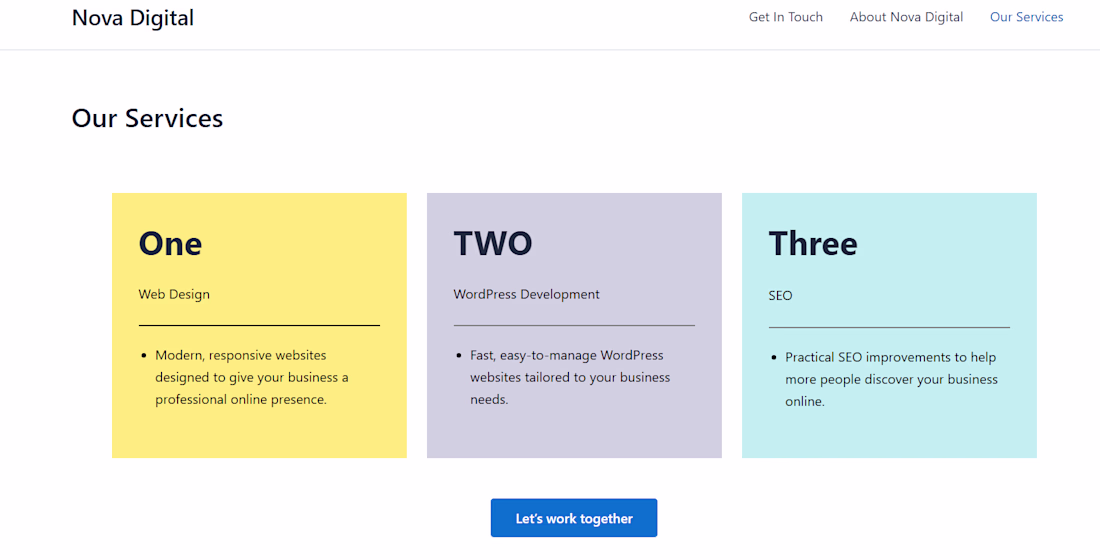 Nova Digital

Get In Touch About Nova Digital Our Services

Our Services

One

Web Design

- Modern, responsive websites designed to give your business a professional online presence.

TWO

WordPress Development

- Fast, easy-to-manage WordPress websites tailored to your business needs.

Three

SEO

- Practical SEO improvements to help more people discover your business online.

Let's work together